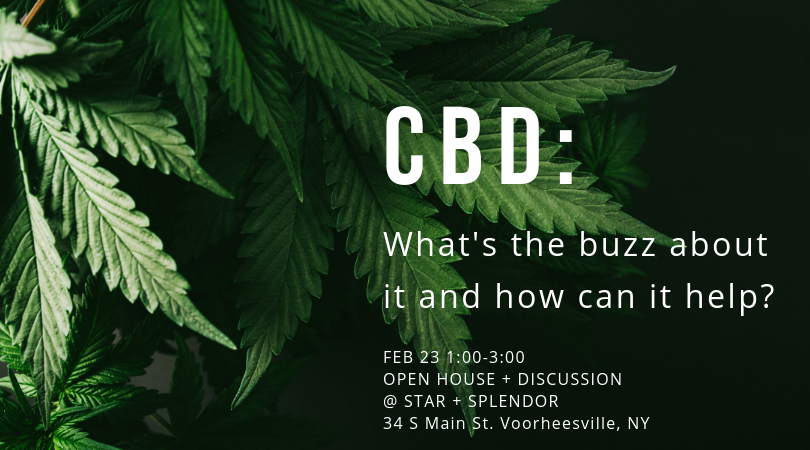 CBD:

What's the buzz about it and how can it help?

FEB 23 1:00-3:00
OPEN HOUSE + DISCUSSION
@ STAR + SPLENDOR
34 S Main St. Voorheesville, NY